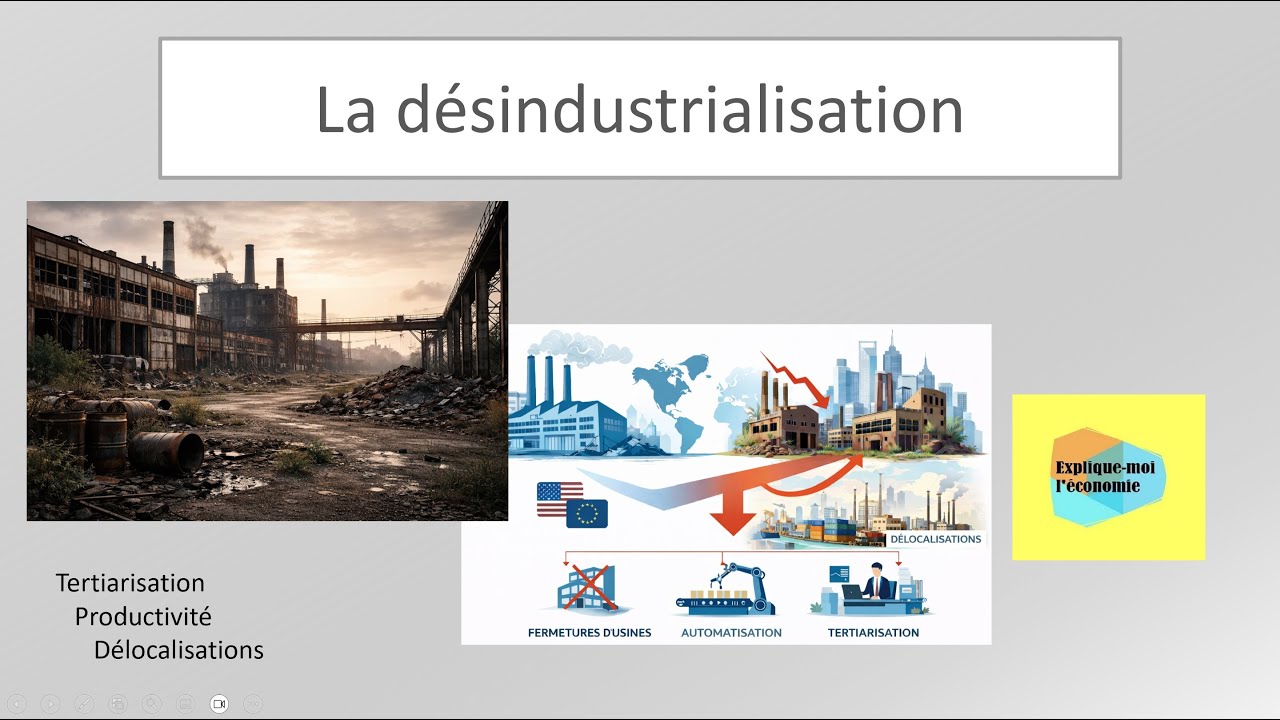 La désindustrialisation

DÉLOCALISATIONS

FERMETURES D'USINES

AUTOMATISATION

TERTIARISATION

Explique-moi l'économie

Tertiarisation
Productivité
Délocalisations